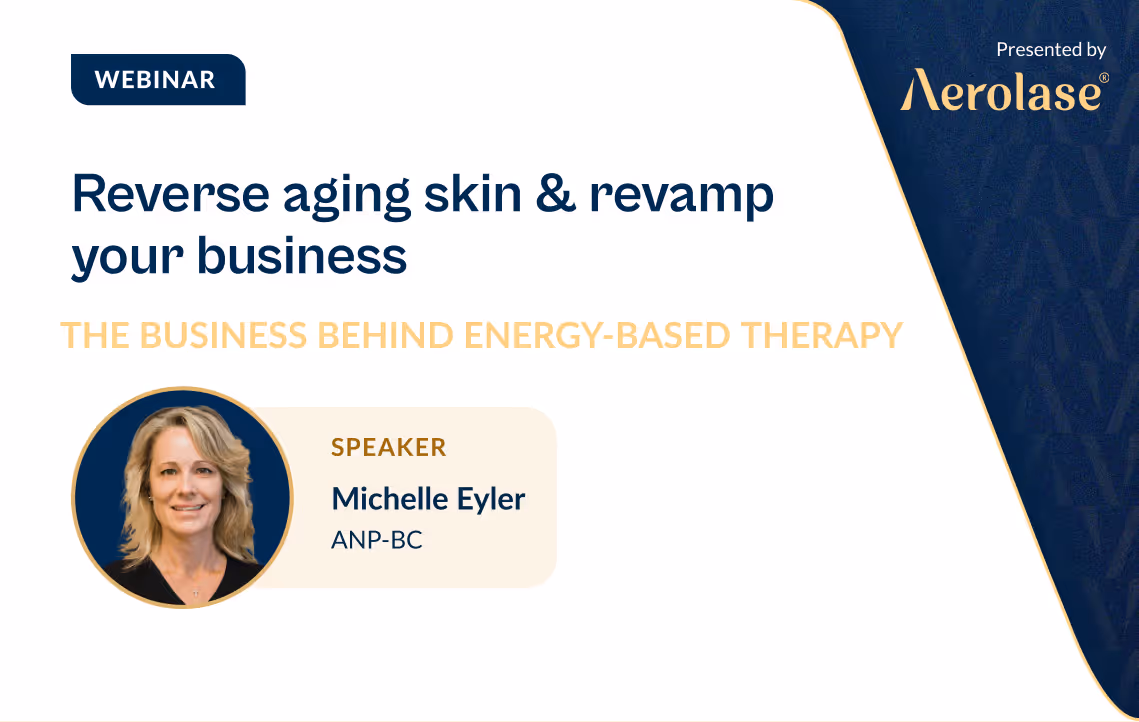 WEBINAR

Presented by

Aerolase®

Reverse aging skin & revamp your business

THE BUSINESS BEHIND ENERGY-BASED THERAPY

SPEAKER

Michelle Eyler

ANP-BC